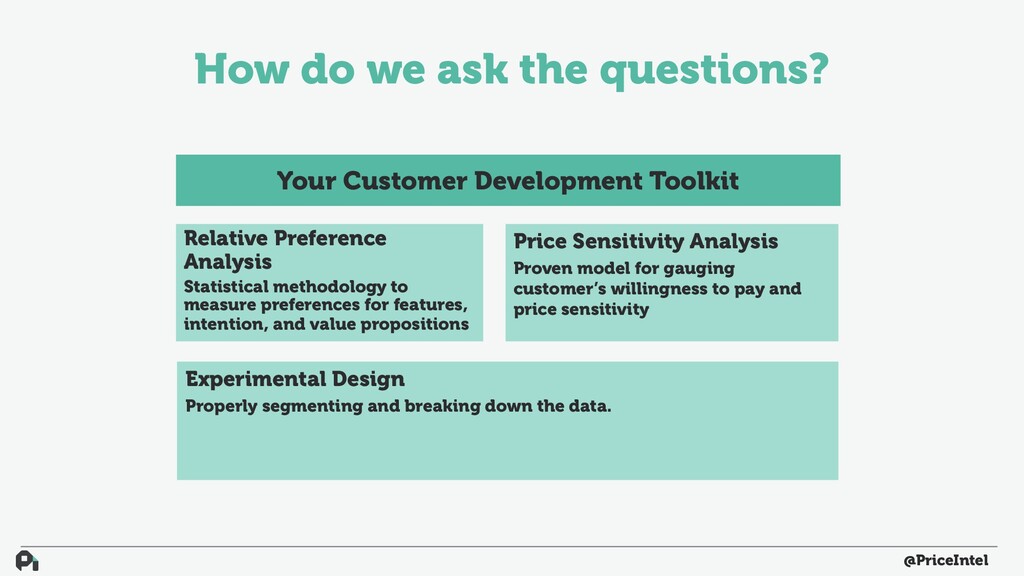 How do we ask the questions?

Your Customer Development Toolkit

Relative Preference Analysis

Statistical methodology to measure preferences for features, intention, and value propositions

Price Sensitivity Analysis

Proven model for gauging customer's willingness to pay and price sensitivity

Experimental Design

Properly segmenting and breaking down the data.

@PriceIntel